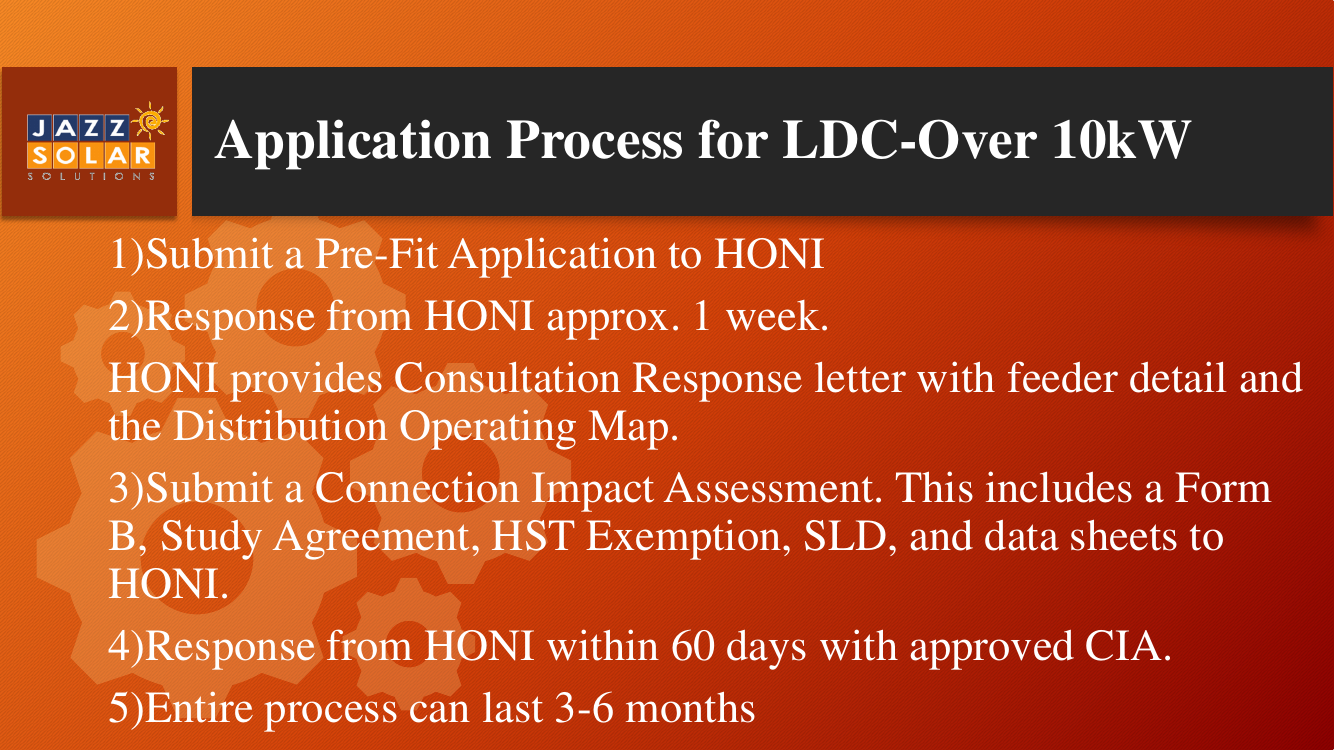 JAZZ SOLAR SOLUTIONS

Application Process for LDC-Over 10kW

1)Submit a Pre-Fit Application to HONI

2)Response from HONI approx. 1 week.

HONI provides Consultation Response letter with feeder detail and the Distribution Operating Map.

3)Submit a Connection Impact Assessment. This includes a Form B, Study Agreement, HST Exemption, SLD, and data sheets to HONI.

4)Response from HONI within 60 days with approved CIA.

5)Entire process can last 3-6 months